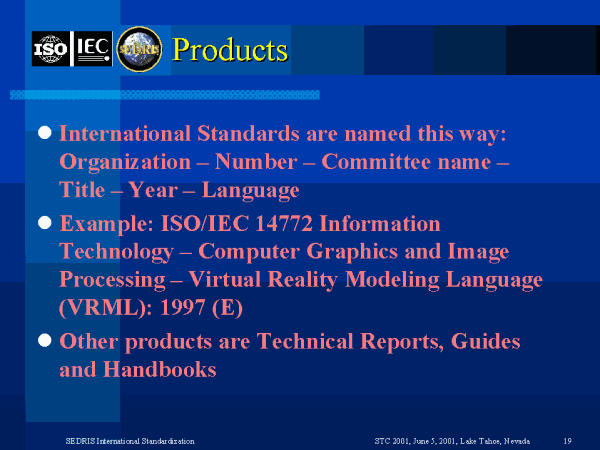 ISO IEC SEDRIS Products

- International Standards are named this way: Organization – Number – Committee name – Title – Year – Language
- Example: ISO/IEC 14772 Information Technology – Computer Graphics and Image Processing – Virtual Reality Modeling Language (VRML): 1997 (E)
- Other products are Technical Reports, Guides and Handbooks

SEDRIS International Standardization

STC 2001, June 5, 2001, Lake Tahoe, Nevada

19